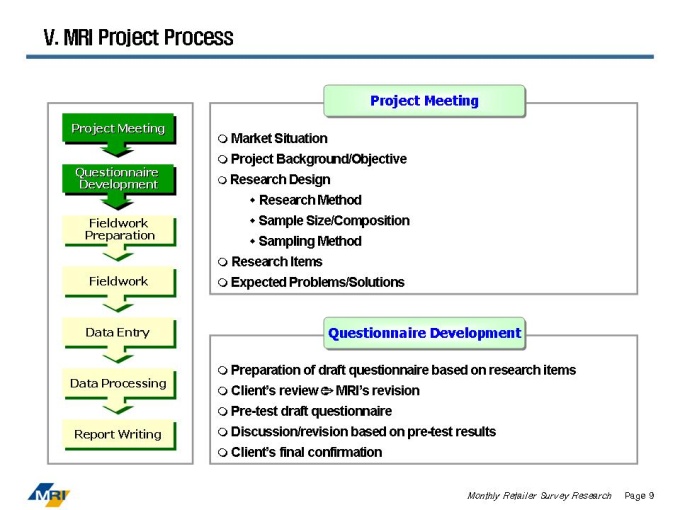 V. MRI Project Process

Project Meeting

Questionnaire Development

Fieldwork Preparation

Fieldwork

Data Entry

Data Processing

Report Writing

Project Meeting

Market Situation
Project Background/Objective
Research Design
Research Method
Sample Size/Composition
Sampling Method
Research Items
Expected Problems/Solutions

Questionnaire Development

Preparation of draft questionnaire based on research items
Client's review ➪ MRI's revision
Pre-test draft questionnaire
Discussion/revision based on pre-test results
Client's final confirmation

MRI

Monthly Retailer Survey Research Page 9